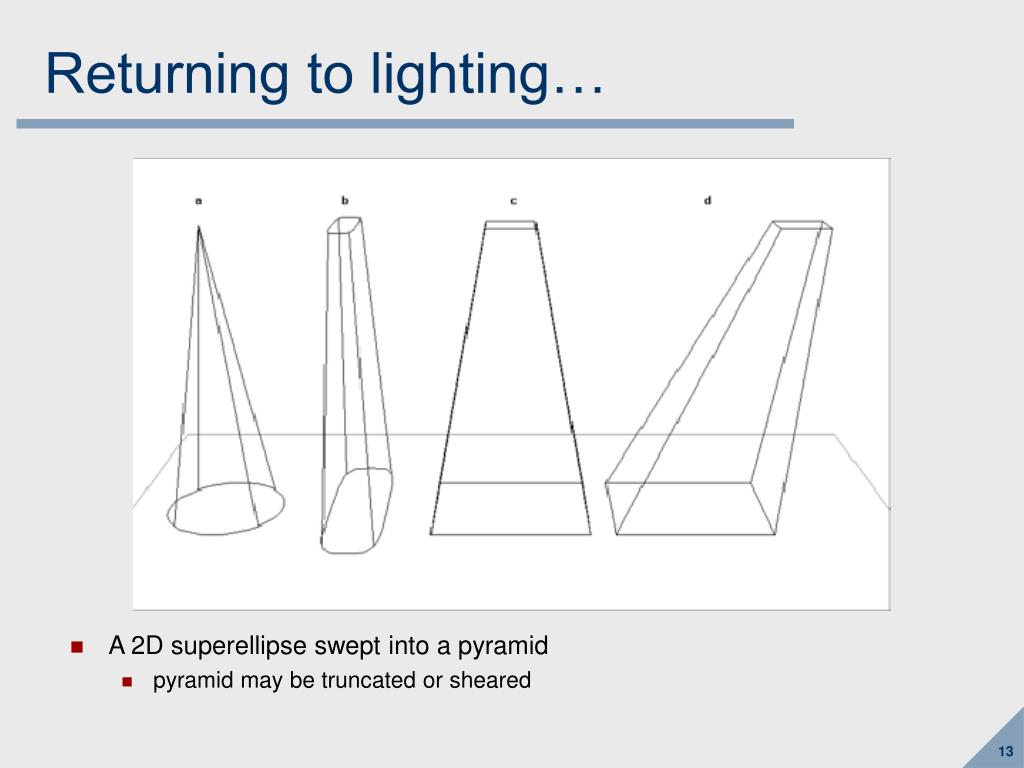 Returning to lighting…

a b c d

A 2D superellipse swept into a pyramid

pyramid may be truncated or sheared

13